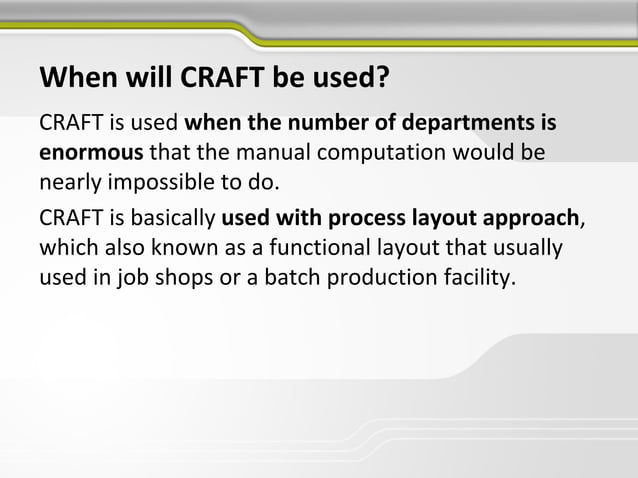 When will CRAFT be used?

CRAFT is used when the number of departments is enormous that the manual computation would be nearly impossible to do.

CRAFT is basically used with process layout approach, which also known as a functional layout that usually used in job shops or a batch production facility.